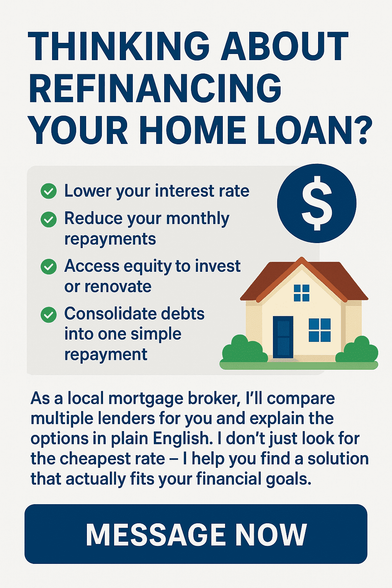 THINKING ABOUT REFINANCING YOUR HOME LOAN?

Lower your interest rate

Reduce your monthly repayments

Access equity to invest or renovate

Consolidate debts into one simple repayment

$

As a local mortgage broker, I'll compare multiple lenders for you and explain the options in plain English. I don't just look for the cheapest rate – I help you find a solution that actually fits your financial goals.

MESSAGE NOW